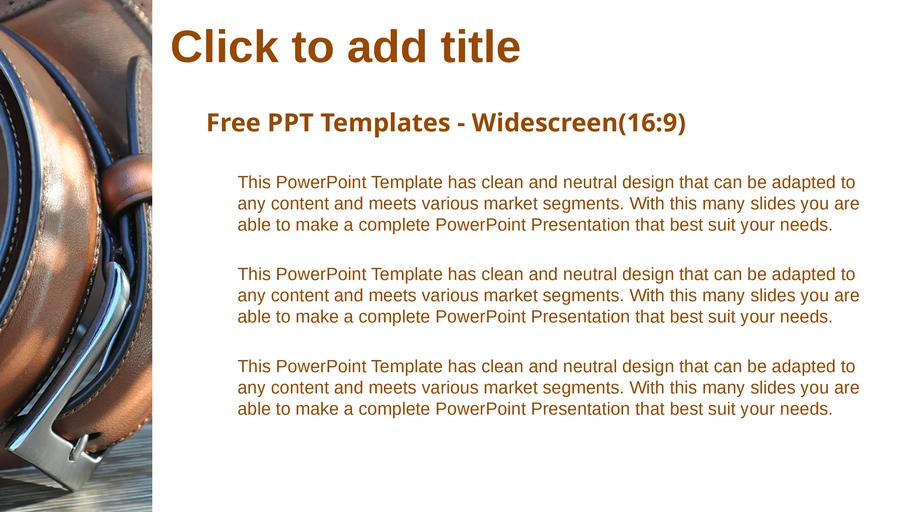 Click to add title

Free PPT Templates - Widescreen(16:9)

This PowerPoint Template has clean and neutral design that can be adapted to any content and meets various market segments. With this many slides you are able to make a complete PowerPoint Presentation that best suit your needs.

This PowerPoint Template has clean and neutral design that can be adapted to any content and meets various market segments. With this many slides you are able to make a complete PowerPoint Presentation that best suit your needs.

This PowerPoint Template has clean and neutral design that can be adapted to any content and meets various market segments. With this many slides you are able to make a complete PowerPoint Presentation that best suit your needs.